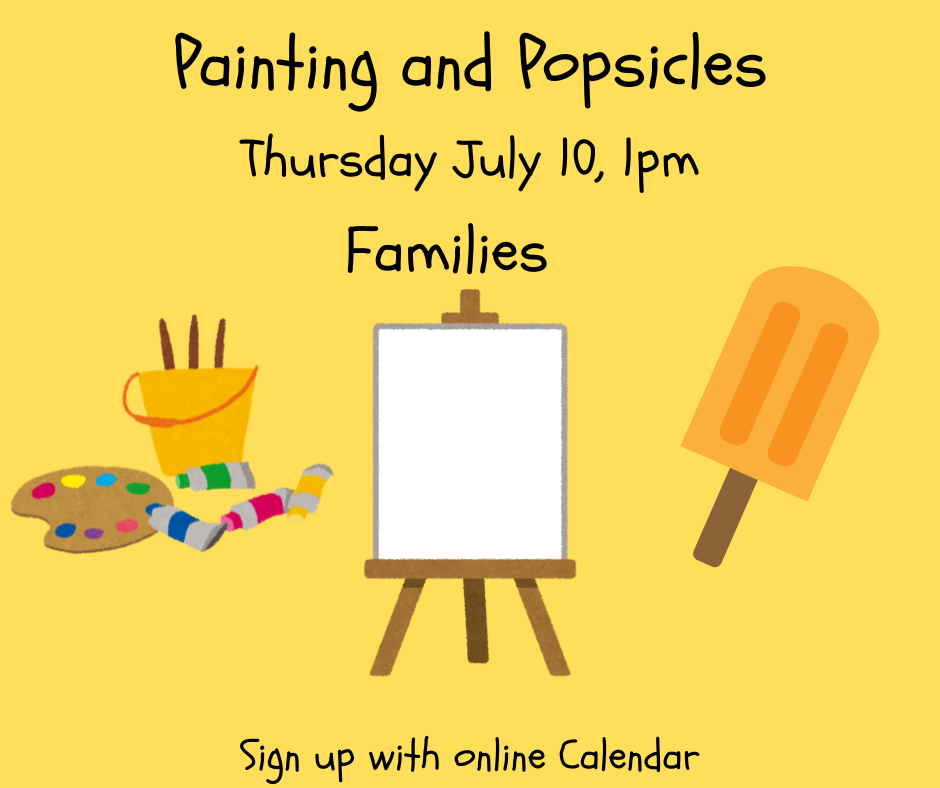 Painting and Popsicles

Thursday July 10, 1pm

Families

Sign up with online Calendar